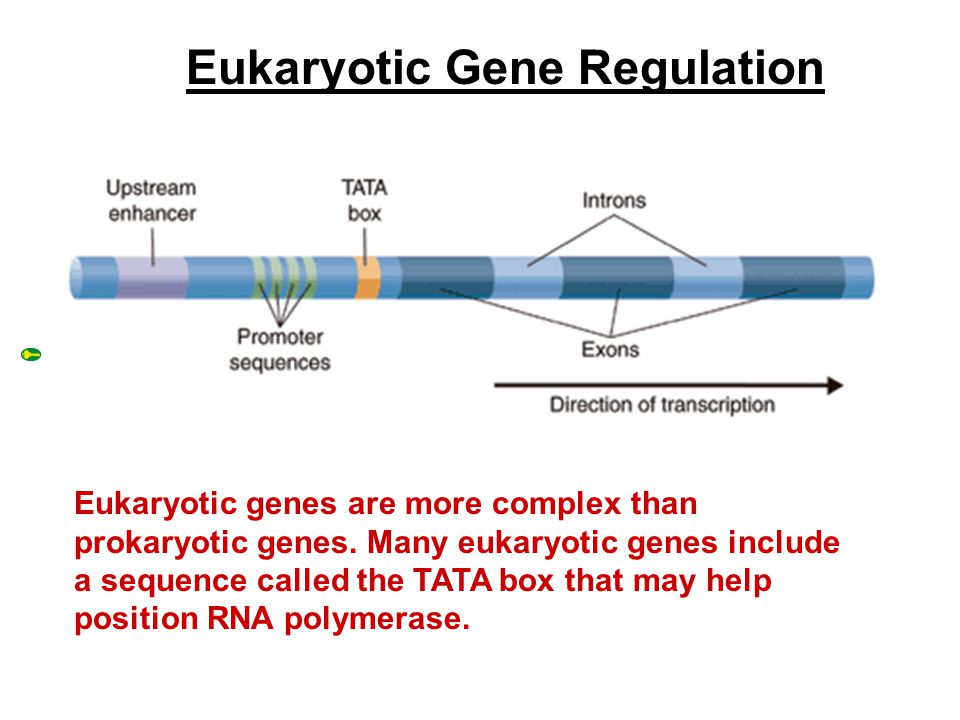 Eukaryotic Gene Regulation

Upstream enhancer

TATA box

Introns

Promoter sequences

Exons

Direction of transcription

Eukaryotic genes are more complex than prokaryotic genes. Many eukaryotic genes include a sequence called the TATA box that may help position RNA polymerase.